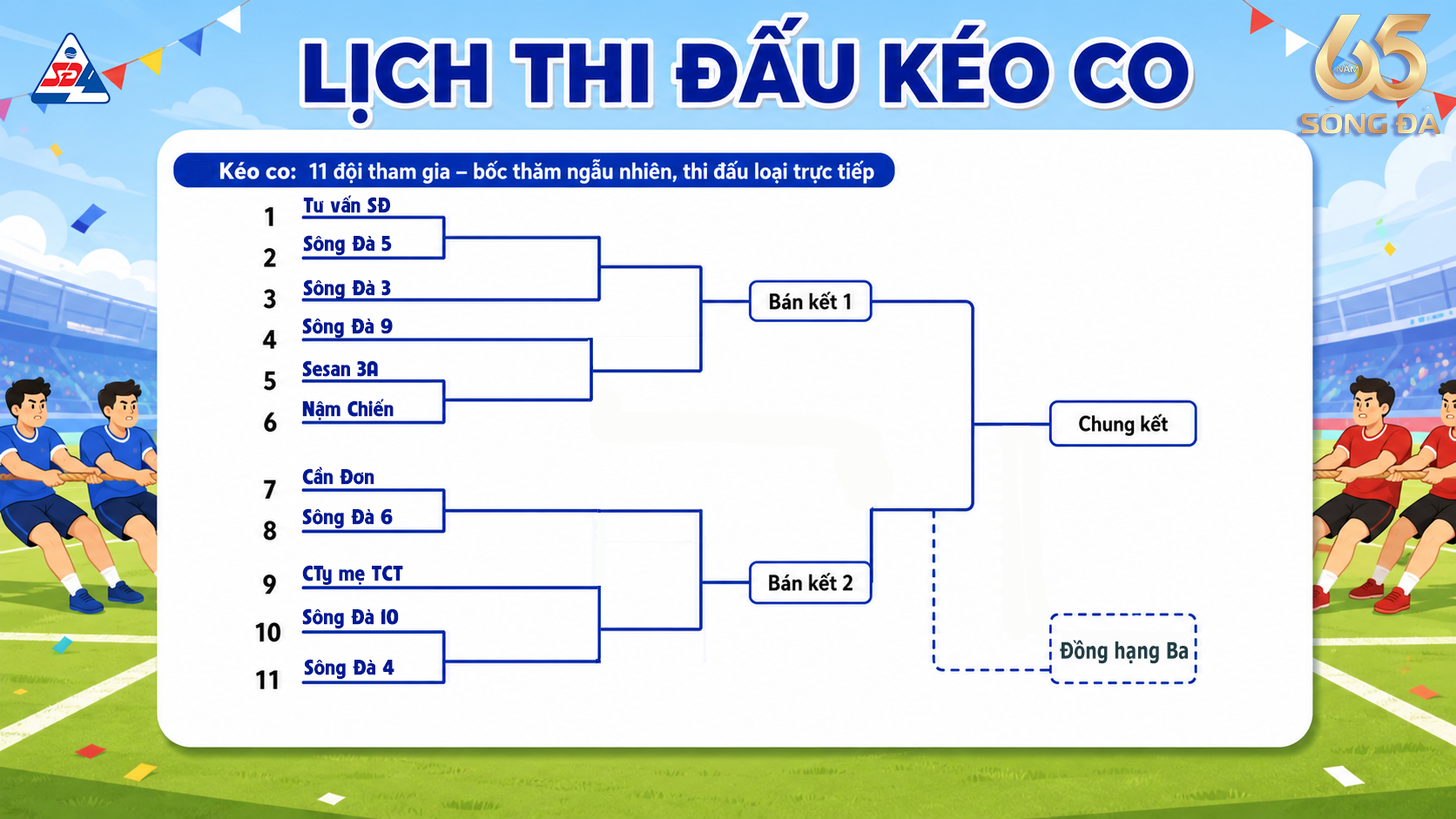 SĐ

LỊCH THI ĐẤU KÉO CO

65 NĂM SÔNG ĐÀ

Kéo co: 11 đội tham gia – bốc thăm ngẫu nhiên, thi đấu loại trực tiếp

1 Tư vấn SĐ
2 Sông Đà 5
3 Sông Đà 3
4 Sông Đà 9
5 Sesan 3A
6 Nậm Chiến
7 Cần Đơn
8 Sông Đà 6
9 CTy mẹ TCT
10 Sông Đà 10
11 Sông Đà 4

Bán kết 1

Bán kết 2

Chung kết

Đồng hạng Ba